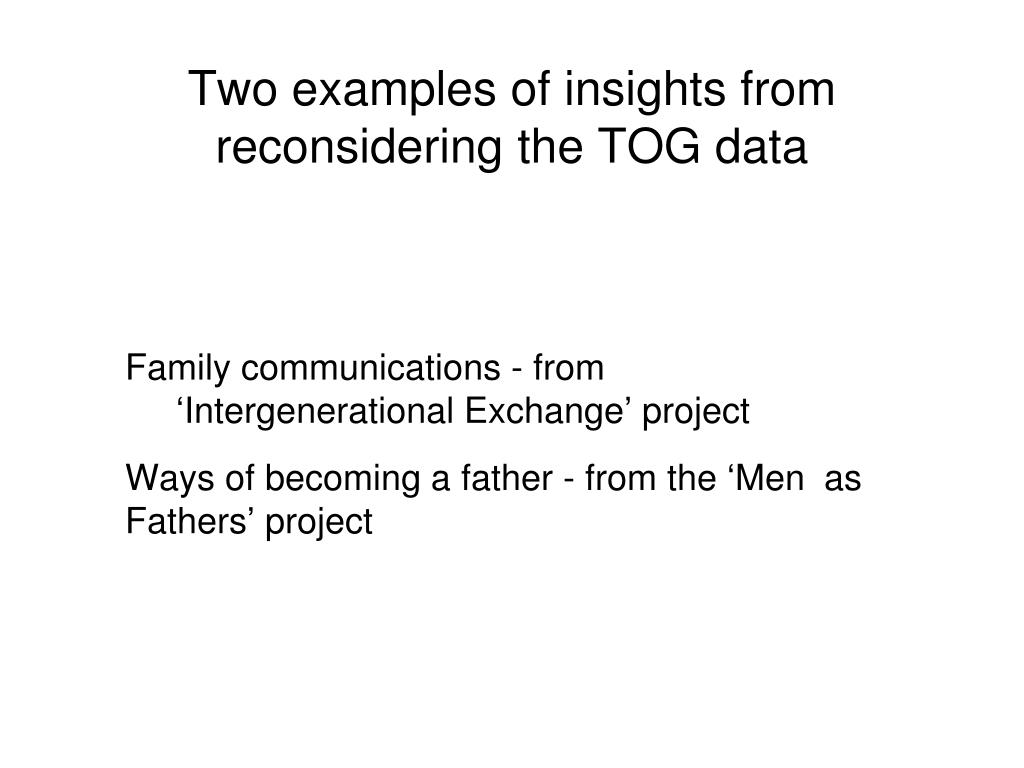 Two examples of insights from reconsidering the TOG data

Family communications - from ‘Intergenerational Exchange’ project

Ways of becoming a father - from the ‘Men  as Fathers’ project